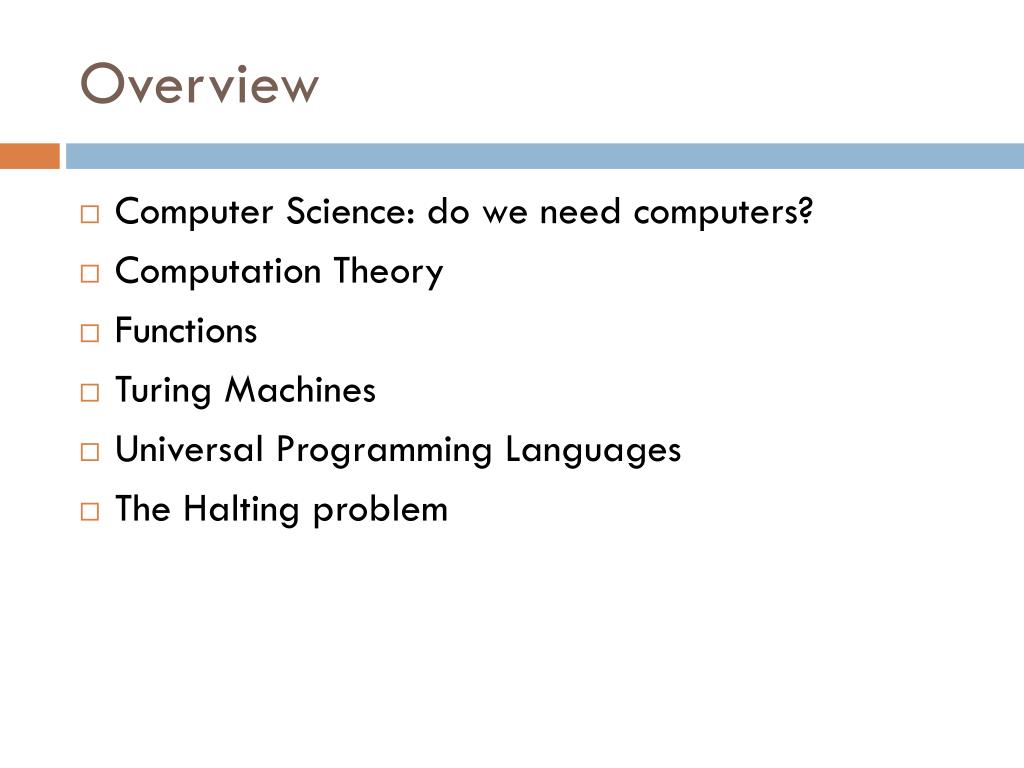 Overview

□ Computer Science: do we need computers?
□ Computation Theory
□ Functions
□ Turing Machines
□ Universal Programming Languages
□ The Halting problem